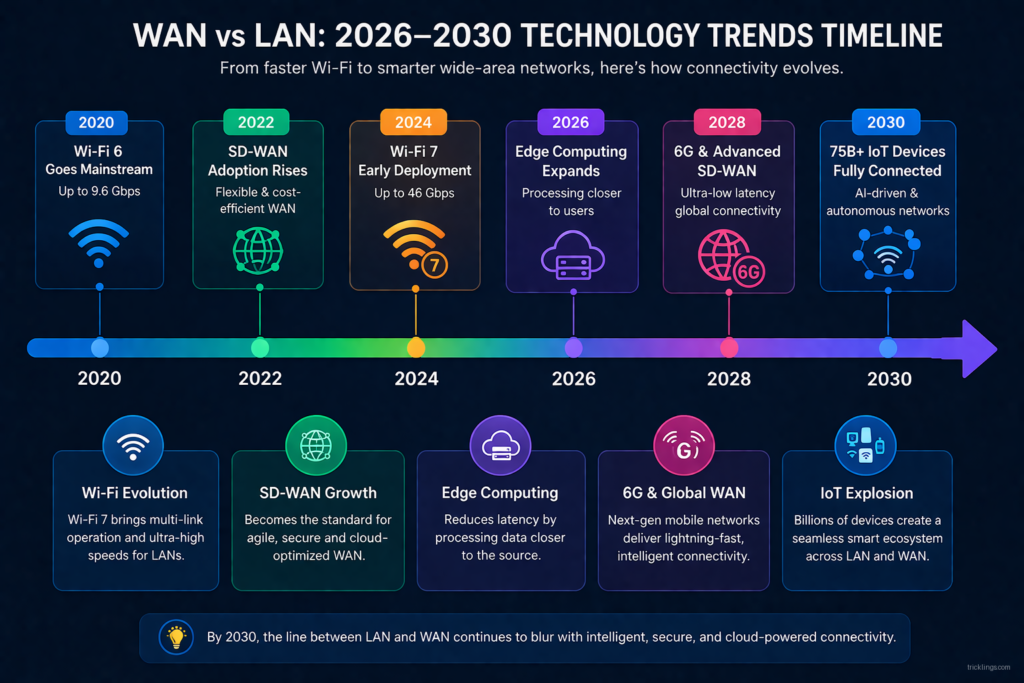 WAN vs LAN: 2026–2030 TECHNOLOGY TRENDS TIMELINE

From faster Wi-Fi to smarter wide-area networks, here's how connectivity evolves.

2020
Wi-Fi 6 Goes Mainstream
Up to 9.6 Gbps

2022
SD-WAN Adoption Rises
Flexible & cost-efficient WAN

2024
Wi-Fi 7 Early Deployment
Up to 46 Gbps

7

2026
Edge Computing Expands
Processing closer to users

2028
6G & Advanced SD-WAN
Ultra-low latency global connectivity

6G

2030
75B+ IoT Devices Fully Connected
AI-driven & autonomous networks

2020 2022 2024 2026 2028 2030

Wi-Fi Evolution
Wi-Fi 7 brings multi-link operation and ultra-high speeds for LANs.

SD-WAN Growth
Becomes the standard for agile, secure and cloud-optimized WAN.

Edge Computing
Reduces latency by processing data closer to the source.

G

6G & Global WAN
Next-gen mobile networks deliver lightning-fast, intelligent connectivity.

IoT Explosion
Billions of devices create a seamless smart ecosystem across LAN and WAN.

By 2030, the line between LAN and WAN continues to blur with intelligent, secure, and cloud-powered connectivity.

tricklings.com